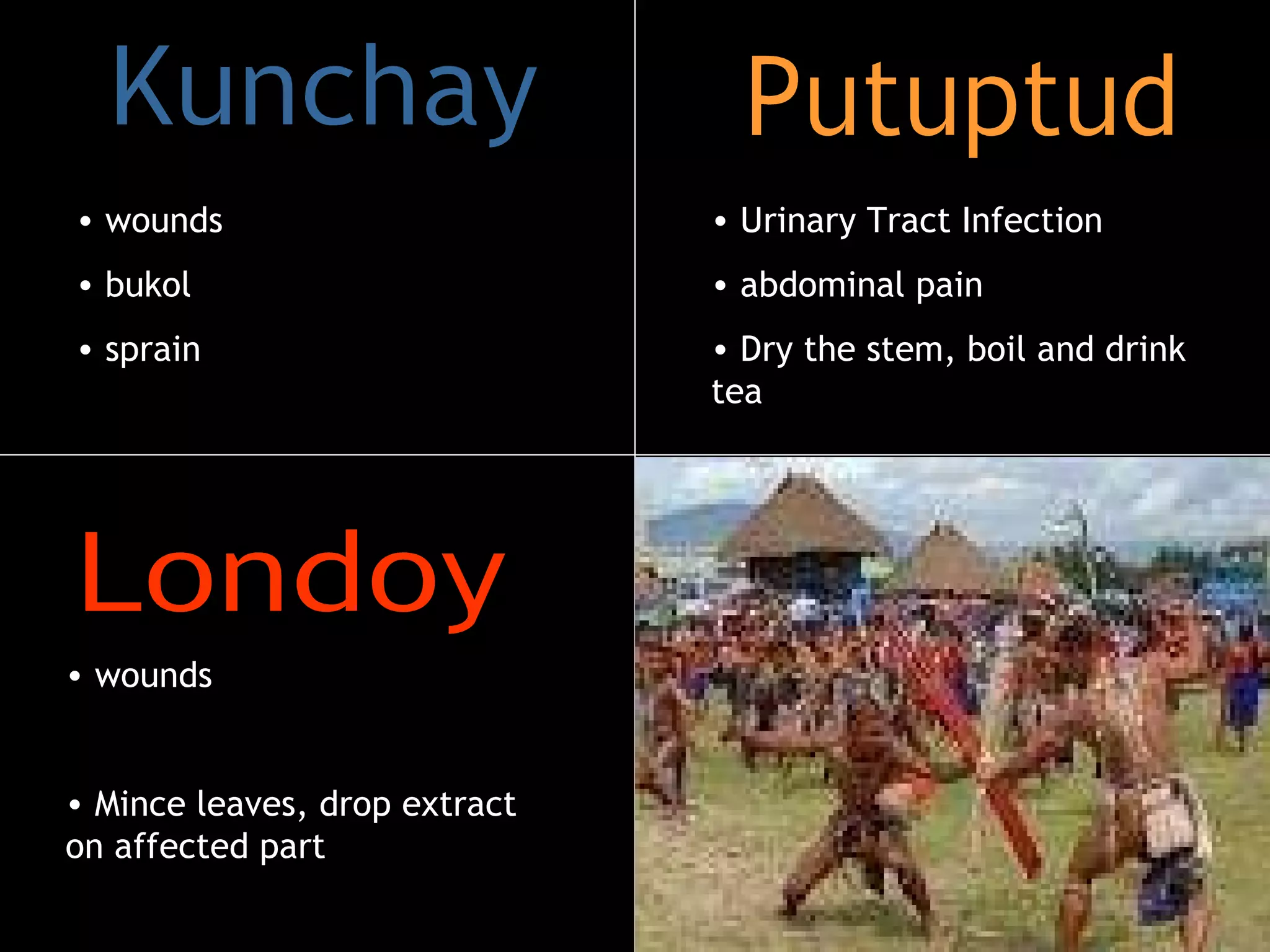 Kunchay

• wounds
• bukol
• sprain

Putuptud

• Urinary Tract Infection
• abdominal pain
• Dry the stem, boil and drink tea

Londoy

• wounds

• Mince leaves, drop extract on affected part